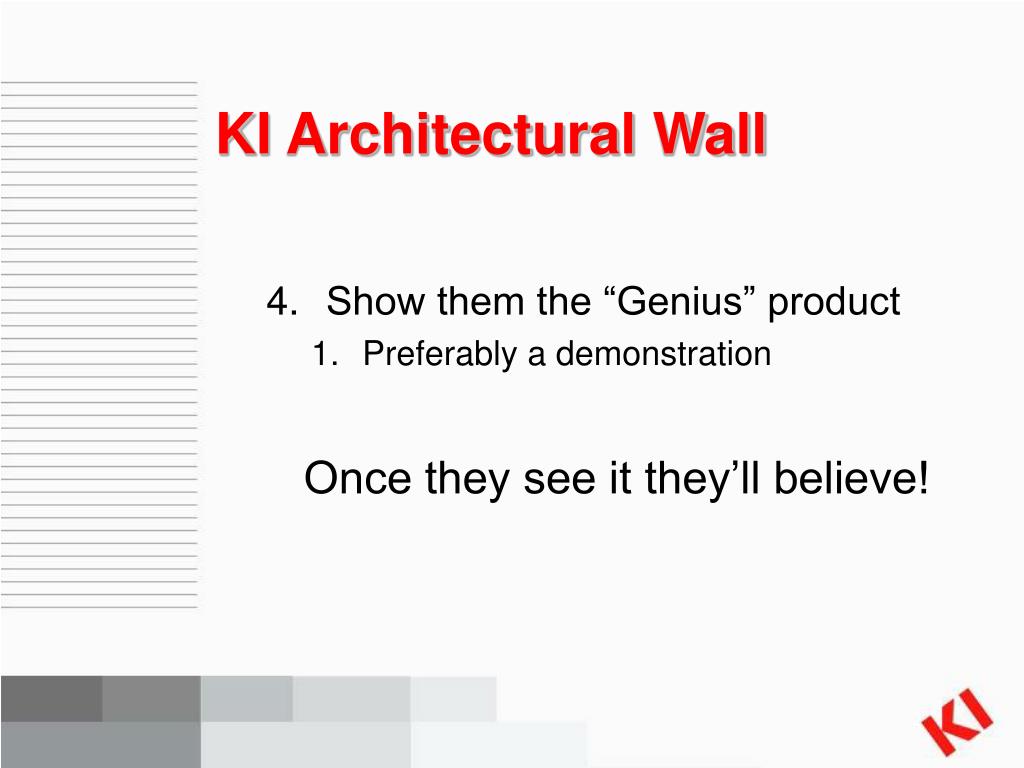 KI Architectural Wall

4. Show them the “Genius” product

1. Preferably a demonstration

Once they see it they’ll believe!

KI